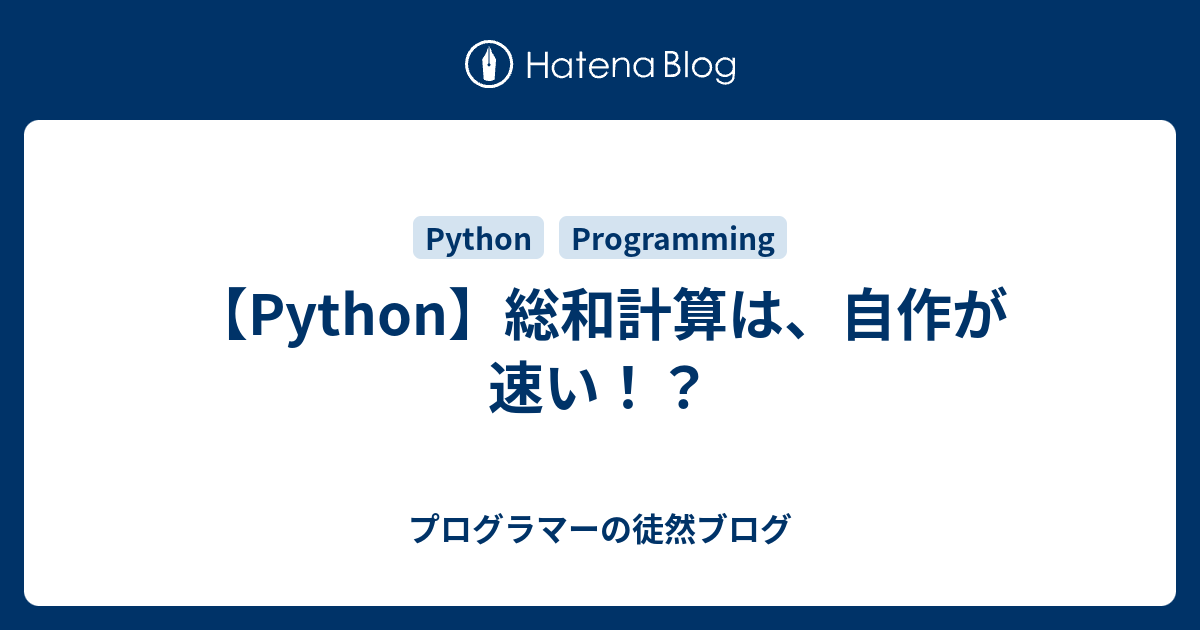 Hatena Blog

Python Programming

【Python】総和計算は、自作が速い！？

プログラマーの徒然ブログ